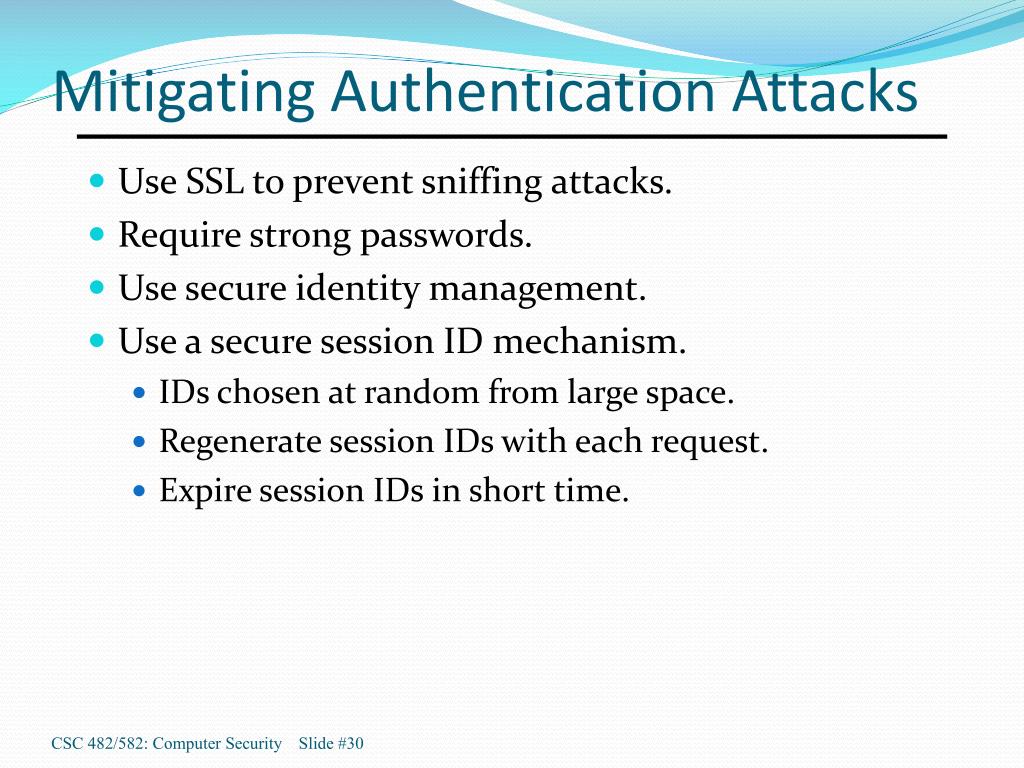 Mitigating Authentication Attacks

- Use SSL to prevent sniffing attacks.
- Require strong passwords.
- Use secure identity management.
- Use a secure session ID mechanism.
  - IDs chosen at random from large space.
  - Regenerate session IDs with each request.
  - Expire session IDs in short time.

CSC 482/582: Computer Security Slide #30